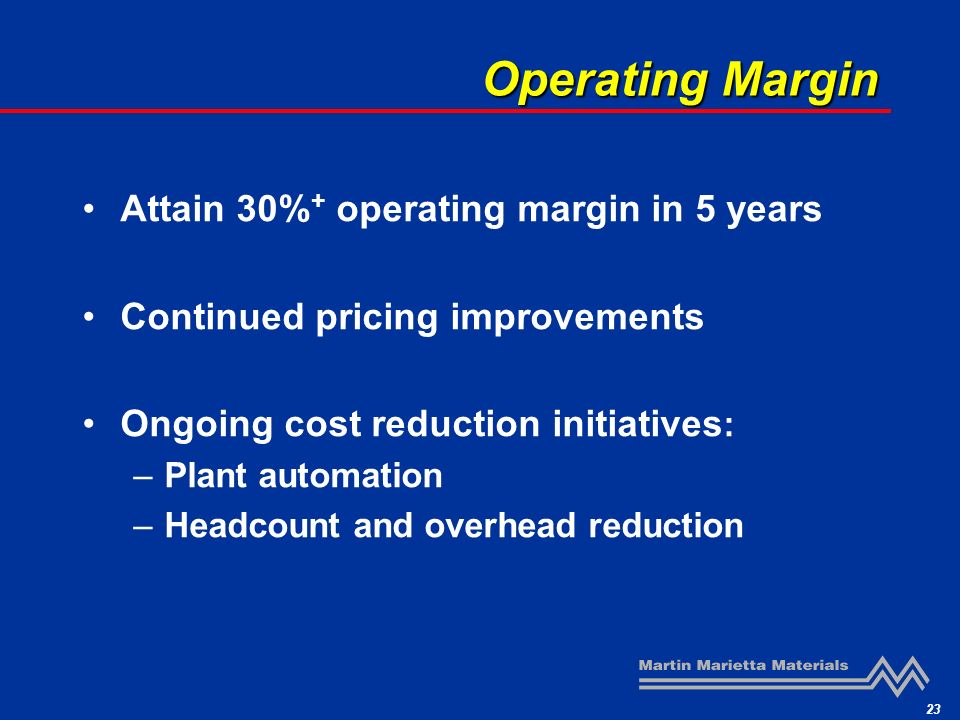 Operating Margin

• Attain 30%$^+$ operating margin in 5 years

• Continued pricing improvements

• Ongoing cost reduction initiatives:
– Plant automation
– Headcount and overhead reduction

Martin Marietta Materials

23